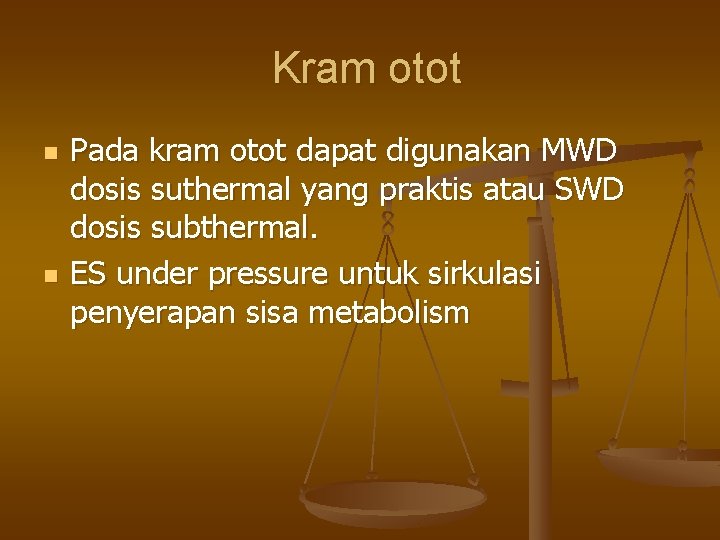 Kram otot

- Pada kram otot dapat digunakan MWD dosis suthermal yang praktis atau SWD dosis subthermal.
- ES under pressure untuk sirkulasi penyerapan sisa metabolism